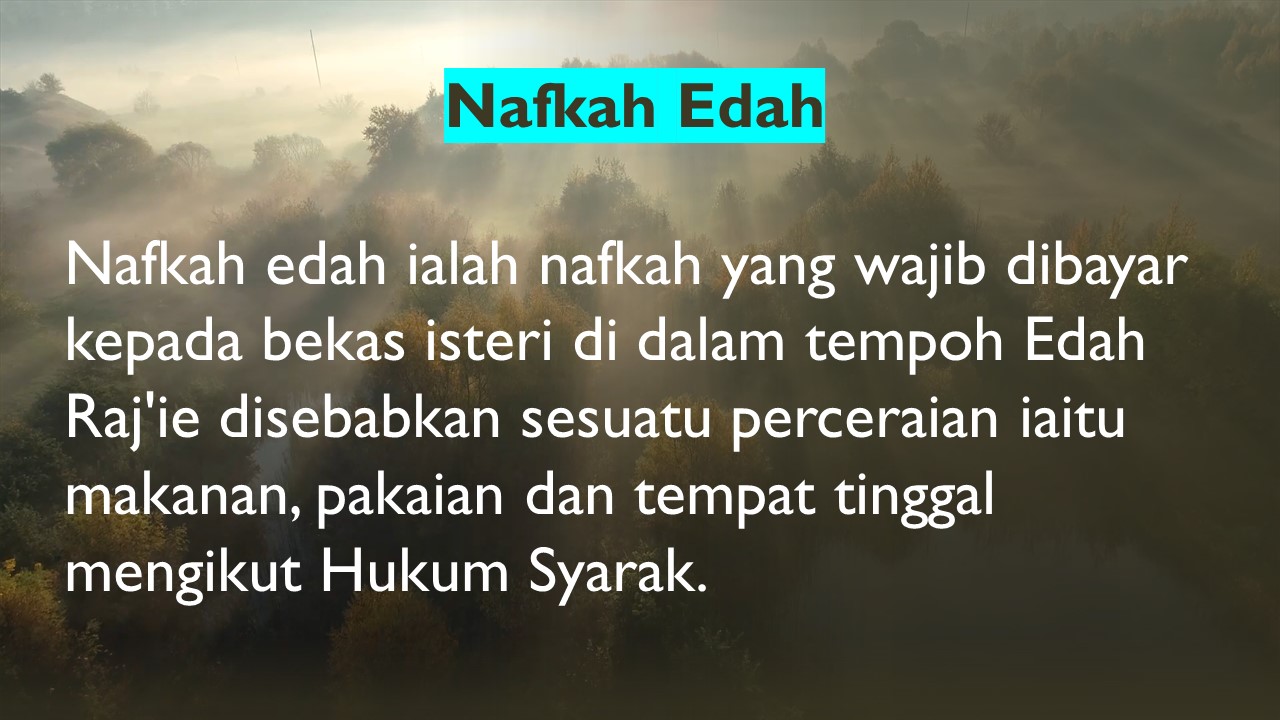 Nafkah Edah

Nafkah edah ialah nafkah yang wajib dibayar kepada bekas isteri di dalam tempoh Edah Raj'ie disebabkan sesuatu perceraian iaitu makanan, pakaian dan tempat tinggal mengikut Hukum Syarak.